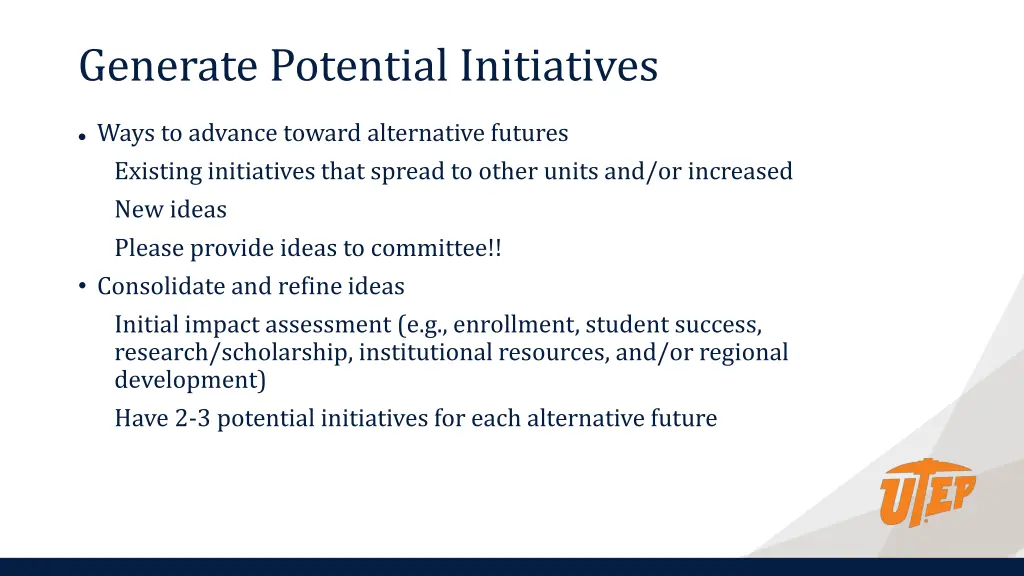 Generate Potential Initiatives

• Ways to advance toward alternative futures

Existing initiatives that spread to other units and/or increased

New ideas

Please provide ideas to committee!!

• Consolidate and refine ideas

Initial impact assessment (e.g., enrollment, student success, research/scholarship, institutional resources, and/or regional development)

Have 2-3 potential initiatives for each alternative future

UTEP